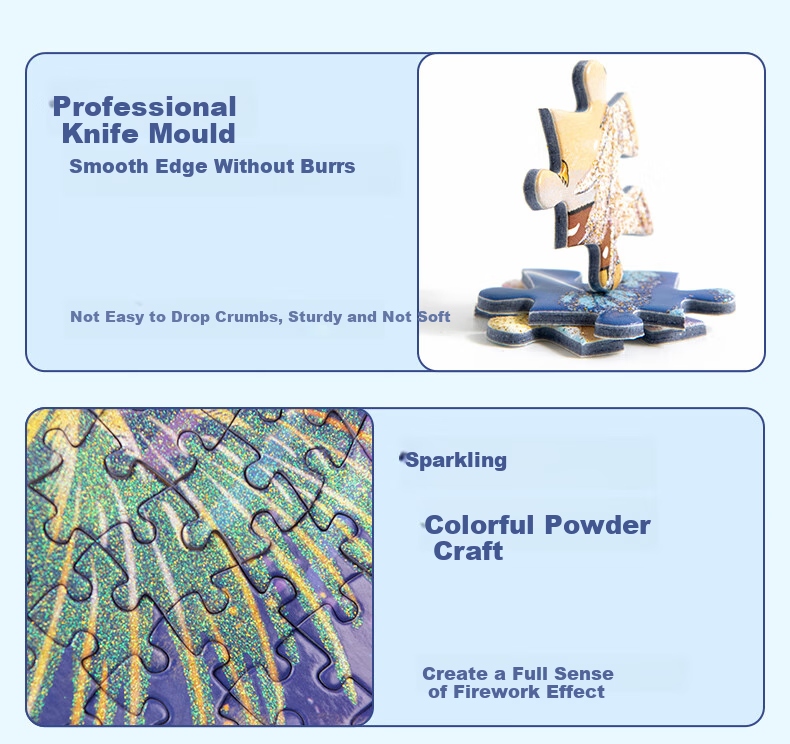 Professional Knife Mould

Smooth Edge Without Burrs

Not Easy to Drop Crumbs, Sturdy and Not Soft

Sparkling

Colorful Powder Craft

Create a Full Sense of Firework Effect